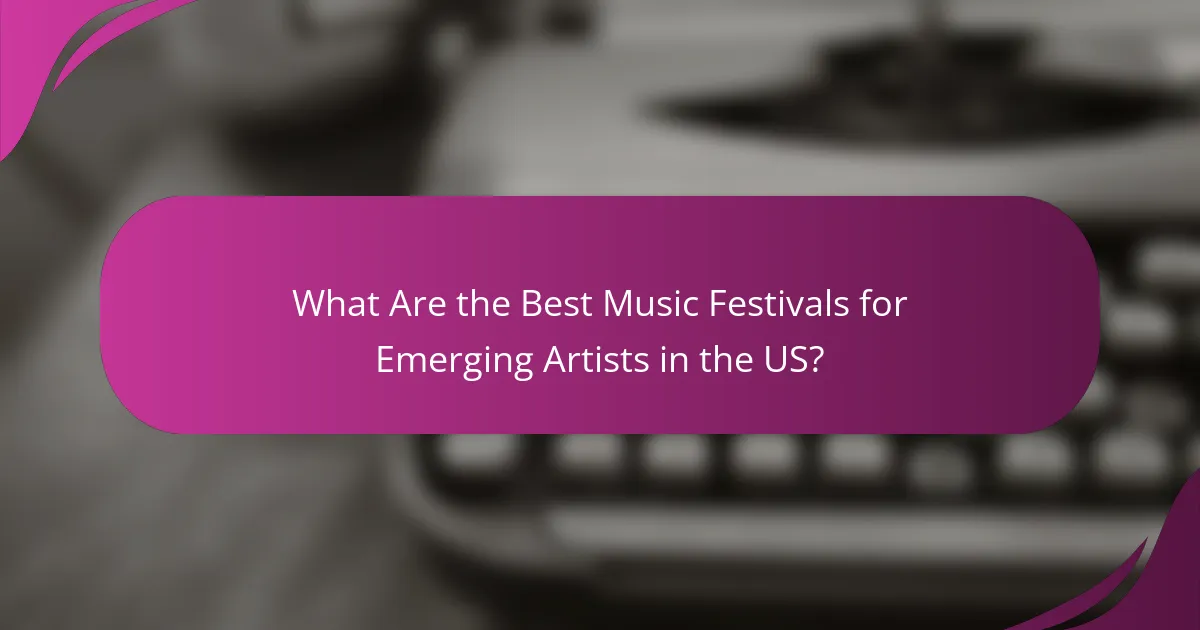 What Are the Best Music Festivals for Emerging Artists in the US?